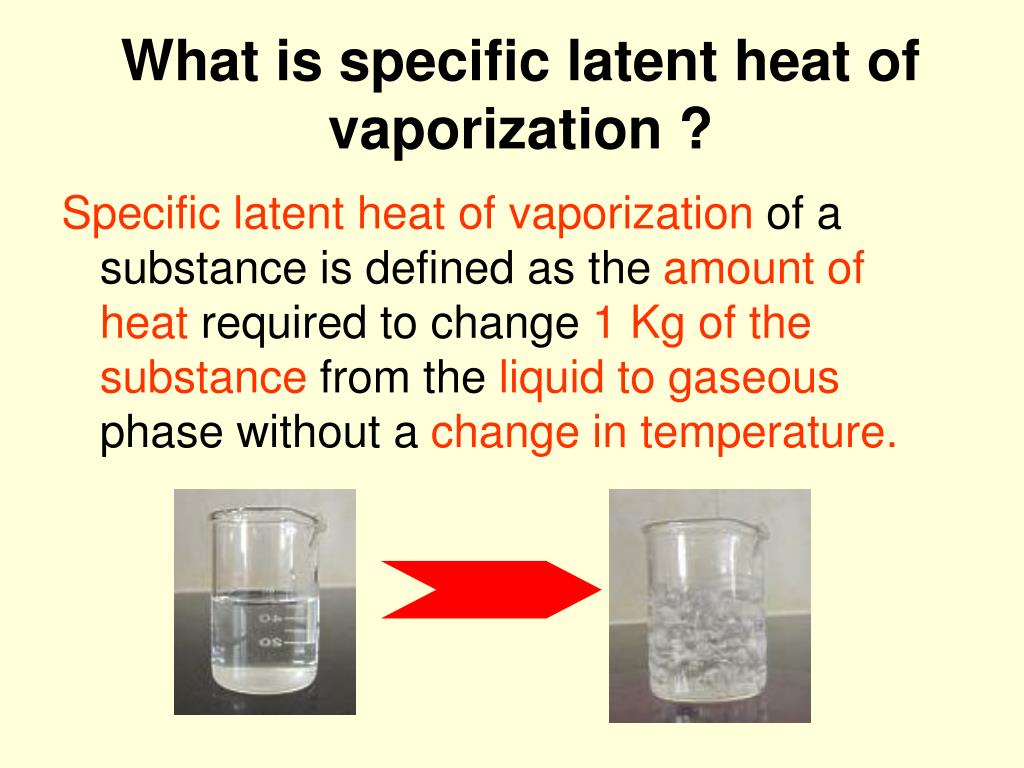 What is specific latent heat of vaporization ?

Specific latent heat of vaporization of a substance is defined as the amount of heat required to change 1 Kg of the substance from the liquid to gaseous phase without a change in temperature.

40
20